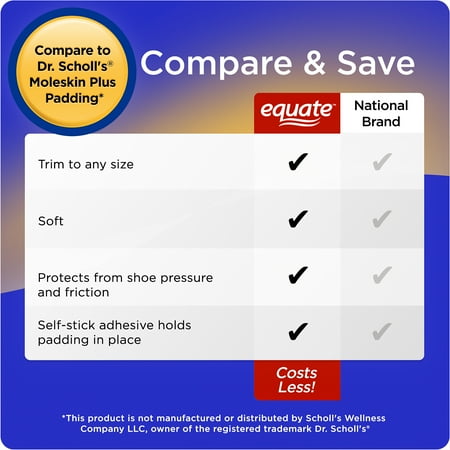 Compare to Dr. Scholl's® Moleskin Plus Padding*

Compare & Save

| | equate | National Brand |
|---|---|---|
| Trim to any size | ✔ | ✔ |
| Soft | ✔ | ✔ |
| Protects from shoe pressure and friction | ✔ | ✔ |
| Self-stick adhesive holds padding in place | ✔ | ✔ |
| | Costs Less! | |

*This product is not manufactured or distributed by Scholl's Wellness Company LLC, owner of the registered trademark Dr. Scholl's®